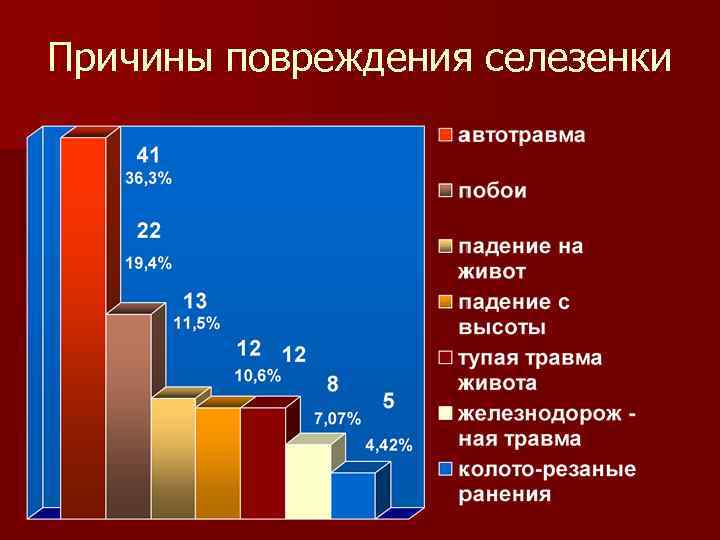 Причины повреждения селезенки

41
36,3%

22
19,4%

13
11,5%

12
10,6%

12

8
7,07%

5
4,42%

автотравма
побои
падение на живот
падение с высоты
тупая травма живота
железнодорож - ная травма
колото-резаные ранения